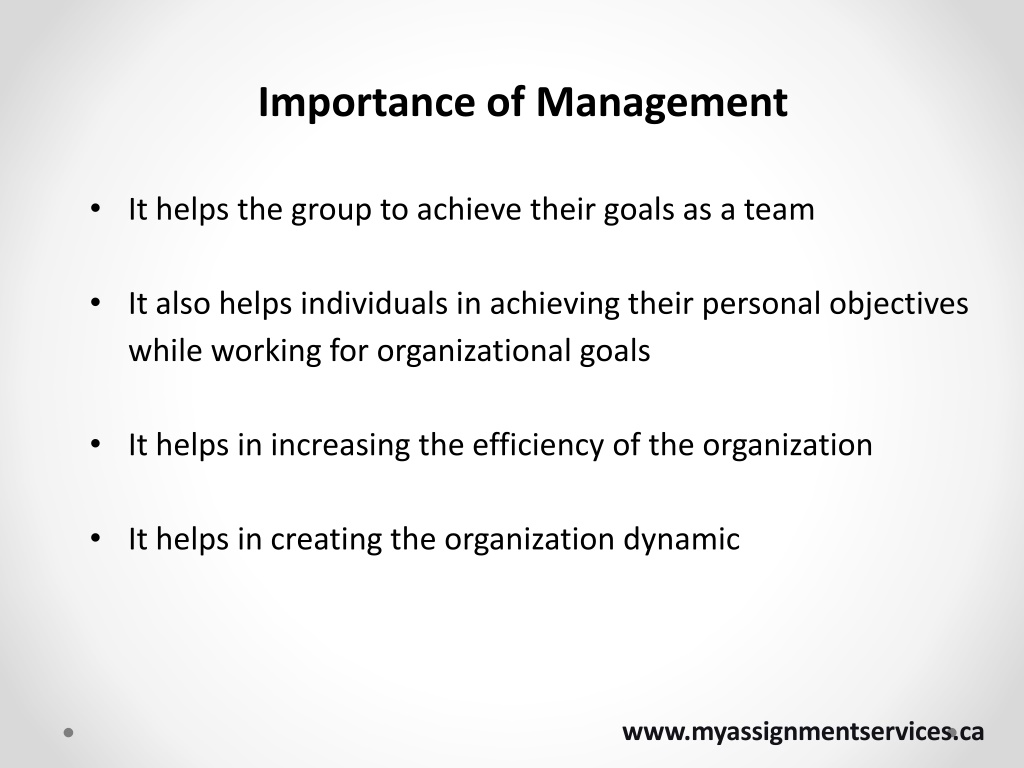 Importance of Management

• It helps the group to achieve their goals as a team

• It also helps individuals in achieving their personal objectives while working for organizational goals

• It helps in increasing the efficiency of the organization

• It helps in creating the organization dynamic

www.myassignmentservices.ca